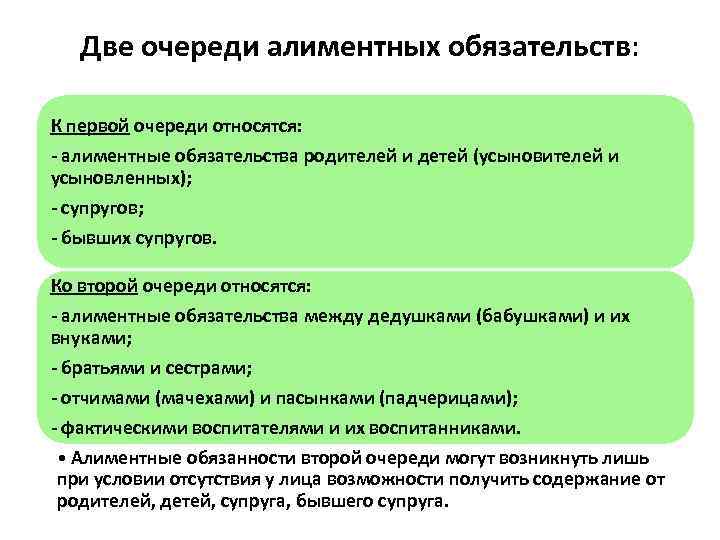 Две очереди алиментных обязательств:

К первой очереди относятся:

- алиментные обязательства родителей и детей (усыновителей и усыновленных);

- супругов;

- бывших супругов.

Ко второй очереди относятся:

- алиментные обязательства между дедушками (бабушками) и их внуками;

- братьями и сестрами;

- отчимами (мачехами) и пасынками (падчерицами);

- фактическими воспитателями и их воспитанниками.

• Алиментные обязанности второй очереди могут возникнуть лишь при условии отсутствия у лица возможности получить содержание от родителей, детей, супруга, бывшего супруга.